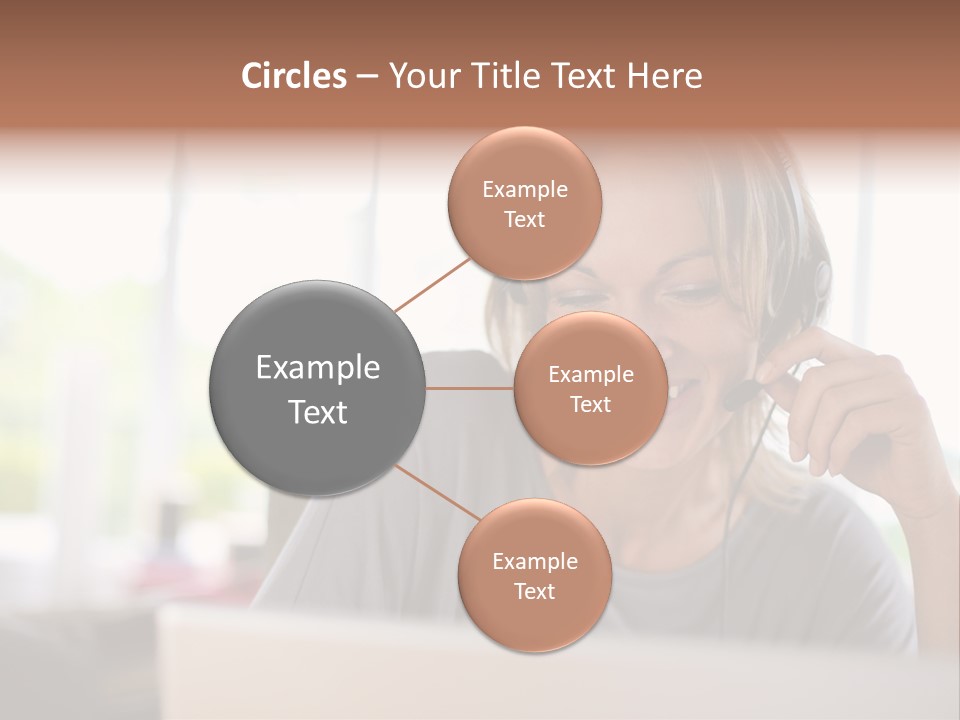 Circles – Your Title Text Here

Example Text

Example Text

Example Text

Example Text